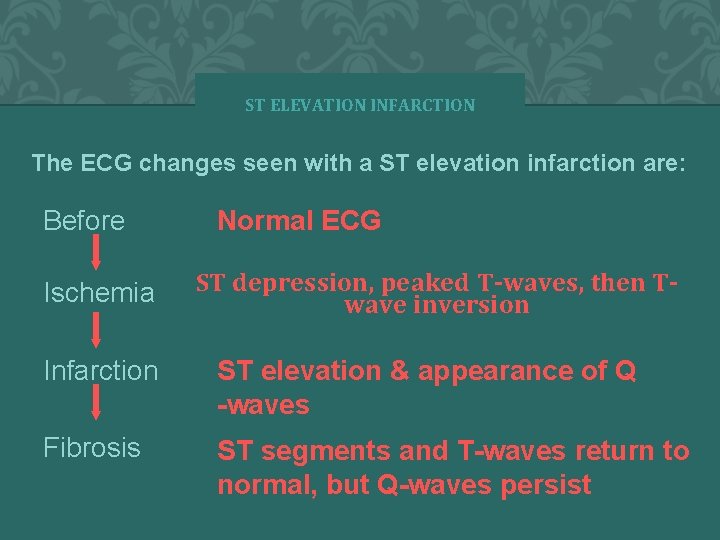 ST ELEVATION INFARCTION

The ECG changes seen with a ST elevation infarction are:

Before

Normal ECG

Ischemia

ST depression, peaked T-waves, then T-wave inversion

Infarction

ST elevation & appearance of Q -waves

Fibrosis

ST segments and T-waves return to normal, but Q-waves persist